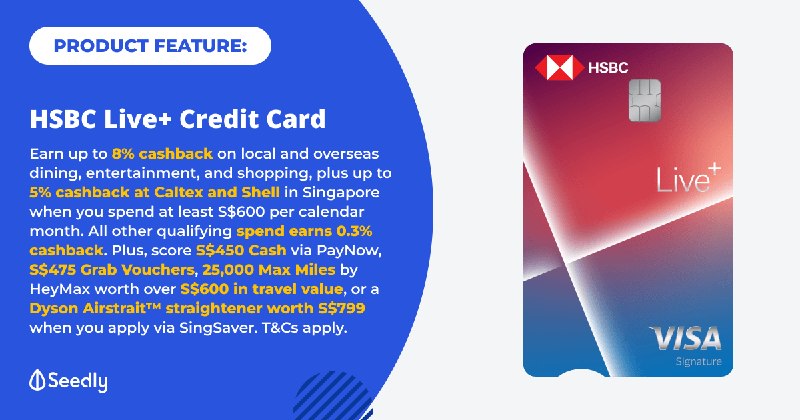 PRODUCT FEATURE:

HSBC Live+ Credit Card

Earn up to 8% cashback on local and overseas dining, entertainment, and shopping, plus up to 5% cashback at Caltex and Shell in Singapore when you spend at least S$600 per calendar month. All other qualifying spend earns 0.3% cashback. Plus, score S$450 Cash via PayNow, S$475 Grab Vouchers, 25,000 Max Miles by HeyMax worth over S$600 in travel value, or a Dyson Airstrait™ straightener worth S$799 when you apply via SingSaver. T&Cs apply.

Seedly

HSBC

Live+

VISA
Signature